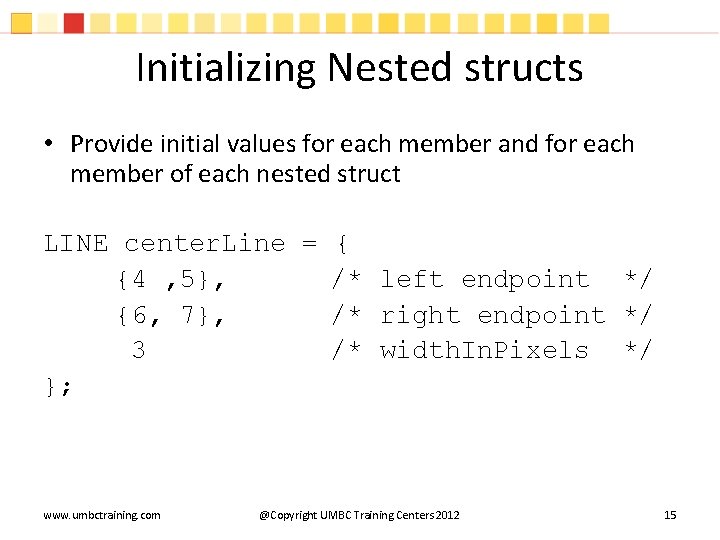 Initializing Nested structs

• Provide initial values for each member and for each member of each nested struct

LINE centerLine = {
    {4 ,5},       /* left endpoint  */
    {6, 7},       /* right endpoint */
     3            /* widthInPixels  */
};

www.umbctraining.com

@Copyright UMBC Training Centers 2012

15